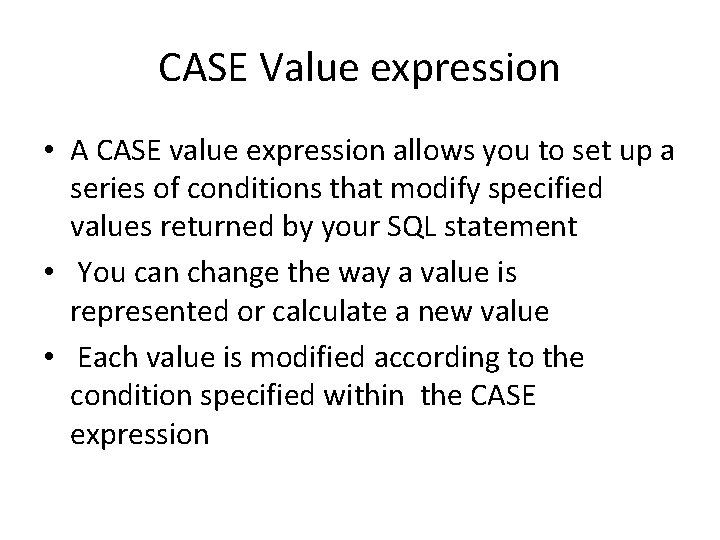 CASE Value expression

• A CASE value expression allows you to set up a series of conditions that modify specified values returned by your SQL statement
• You can change the way a value is represented or calculate a new value
• Each value is modified according to the condition specified within the CASE expression